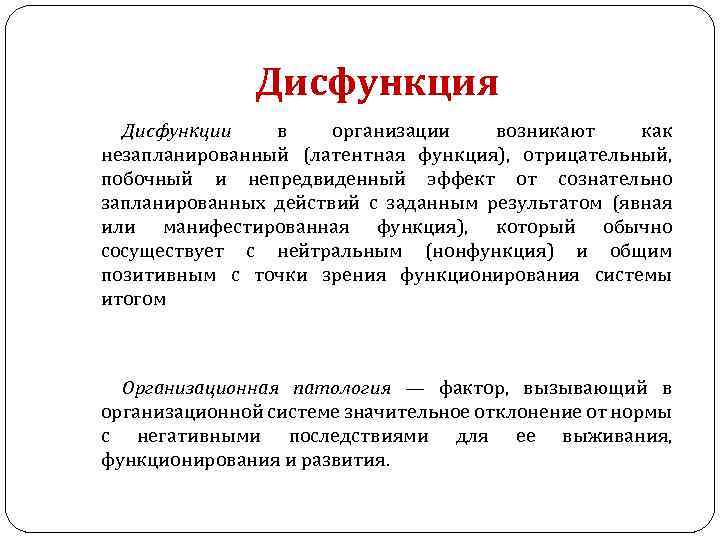 Дисфункция

Дисфункции в организации возникают как незапланированный (латентная функция), отрицательный, побочный и непредвиденный эффект от сознательно запланированных действий с заданным результатом (явная или манифестированная функция), который обычно сосуществует с нейтральным (нонфункция) и общим позитивным с точки зрения функционирования системы итогом

Организационная патология — фактор, вызывающий в организационной системе значительное отклонение от нормы с негативными последствиями для ее выживания, функционирования и развития.